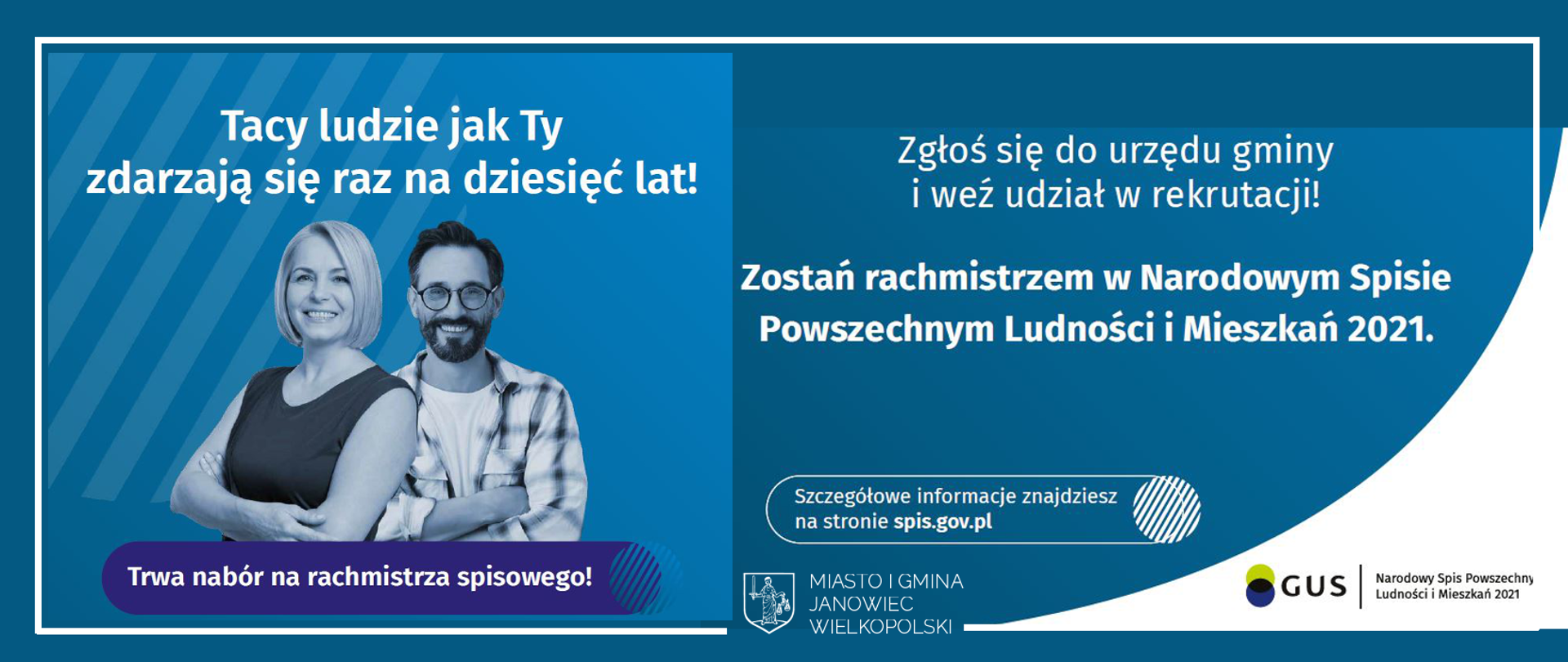 Tacy ludzie jak Ty zdarzają się raz na dziesięć lat!

Trwa nabór na rachmistrza spisowego!

Zgłoś się do urzędu gminy i weź udział w rekrutacji!

Zostań rachmistrzem w Narodowym Spisie Powszechnym Ludności i Mieszkań 2021.

Szczegółowe informacje znajdziesz na stronie spis.gov.pl

MIASTO I GMINA JANOWIEC WIELKOPOLSKI

GUS

Narodowy Spis Powszechny Ludności i Mieszkań 2021